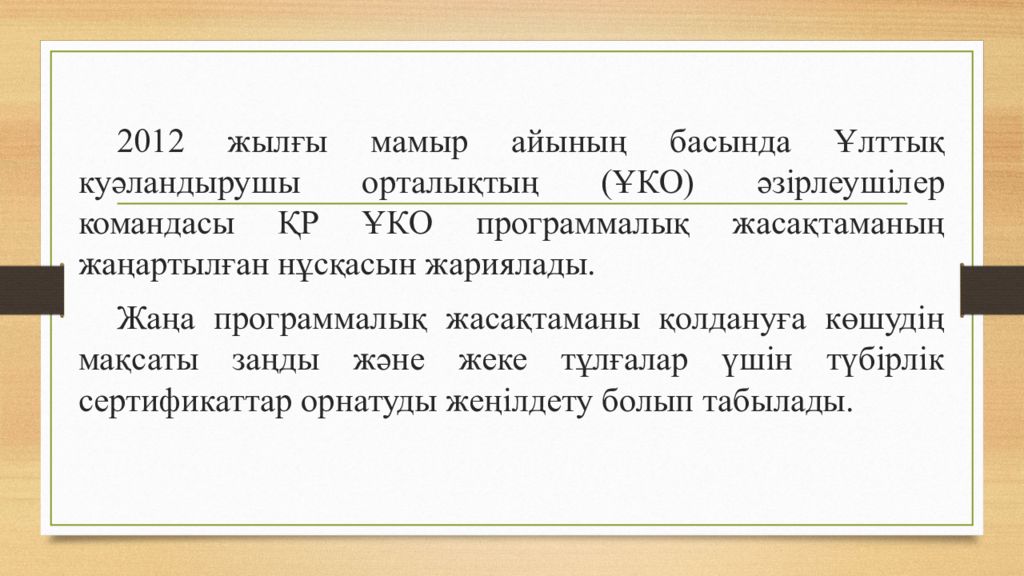 2012 жылғы мамыр айының басында Ұлттық куәландырушы орталықтың (ҰКО) әзірлеушілер командасы ҚР ҰКО программалық жасақтаманың жаңартылған нұсқасын жариялады.

Жаңа программалық жасақтаманы қолдануға көшудің мақсаты заңды және жеке тұлғалар үшін түбірлік сертификаттар орнатуды жеңілдету болып табылады.